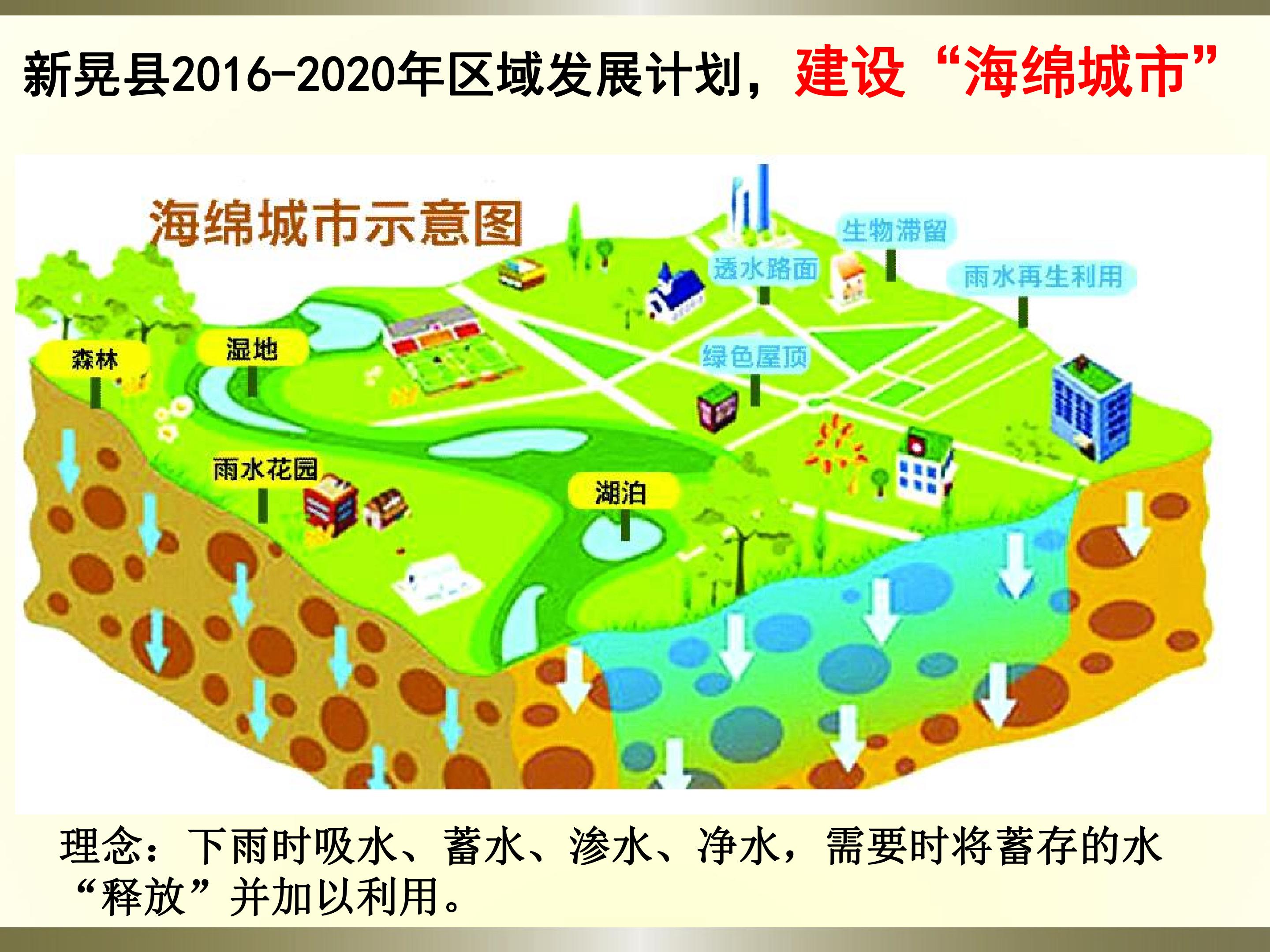 新晃县2016-2020年区域发展计划，建设“海绵城市”

海绵城市示意图

生物滞留

透水路面

雨水再生利用

森林

湿地

绿色屋顶

雨水花园

湖泊

理念：下雨时吸水、蓄水、渗水、净水，需要时将蓄存的水“释放”并加以利用。